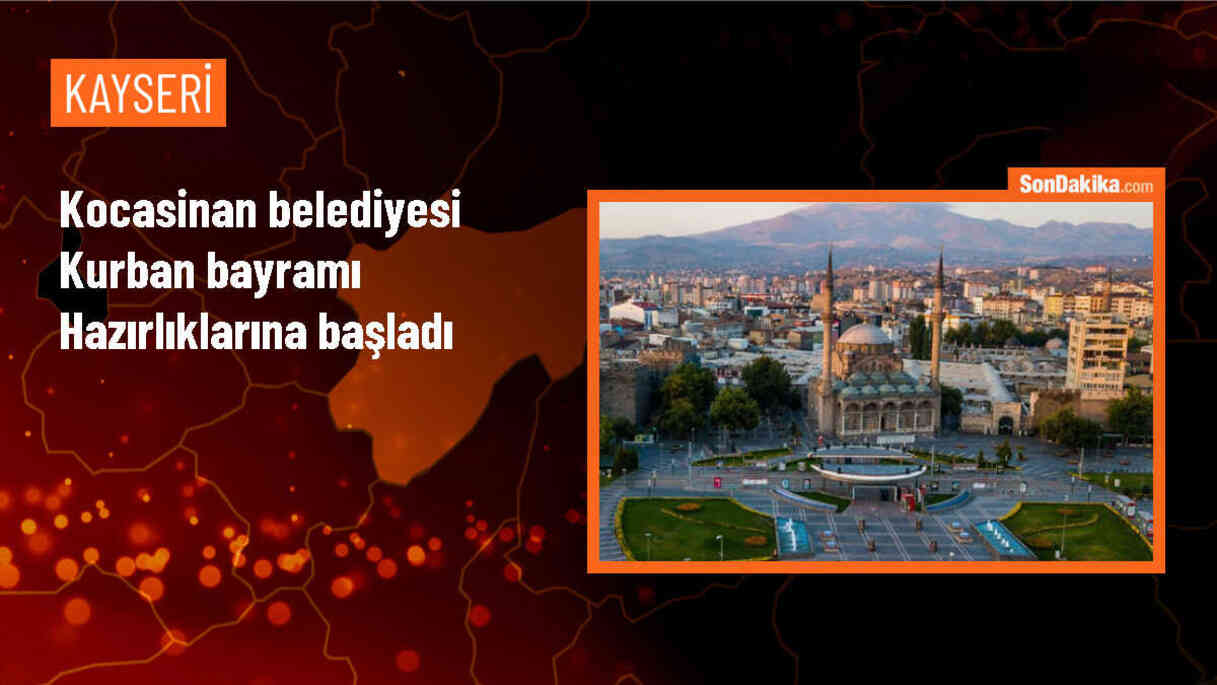 KAYSERİ

Kocasinan belediyesi Kurban bayramı Hazırlıklarına başladı

SonDakika.com